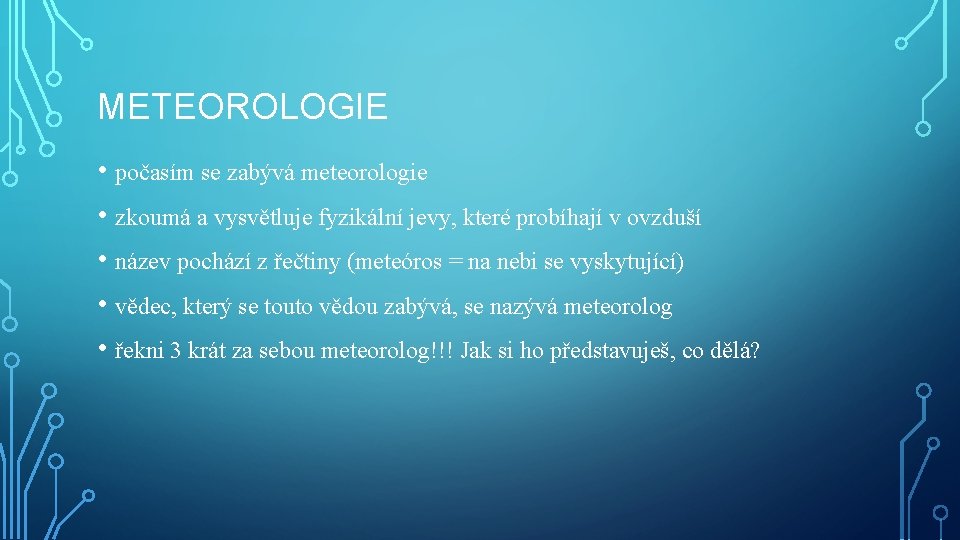 METEOROLOGIE

• počasím se zabývá meteorologie

• zkoumá a vysvětluje fyzikální jevy, které probíhají v ovzduší

• název pochází z řečtiny (meteóros = na nebi se vyskytující)

• vědec, který se touto vědou zabývá, se nazývá meteorolog

• řekni 3 krát za sebou meteorolog!!! Jak si ho představuješ, co dělá?